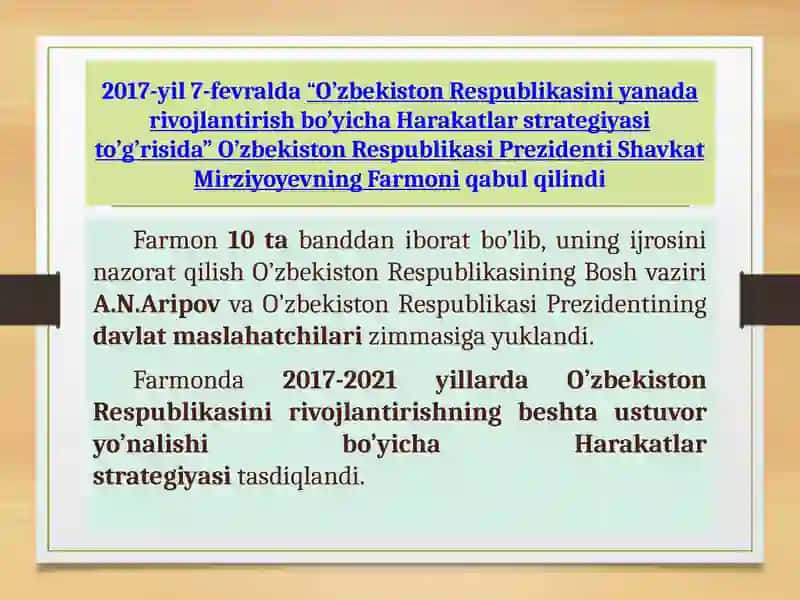 2017-yil 7-fevralda “O’zbekiston Respublikasini yanada rivojlantirish bo’yicha Harakatlar strategiyasi to’g’risida” O’zbekiston Respublikasi Prezidenti Shavkat Mirziyoyevning Farmoni qabul qilindi

Farmon 10 ta banddan iborat bo’lib, uning ijrosini nazorat qilish O’zbekiston Respublikasining Bosh vaziri A.N.Aripov va O’zbekiston Respublikasi Prezidentining davlat maslahatchilari zimmasiga yuklandi.

Farmonda 2017-2021 yillarda O’zbekiston Respublikasini rivojlantirishning beshta ustuvor yo’nalishi bo’yicha Harakatlar strategiyasi tasdiqlandi.